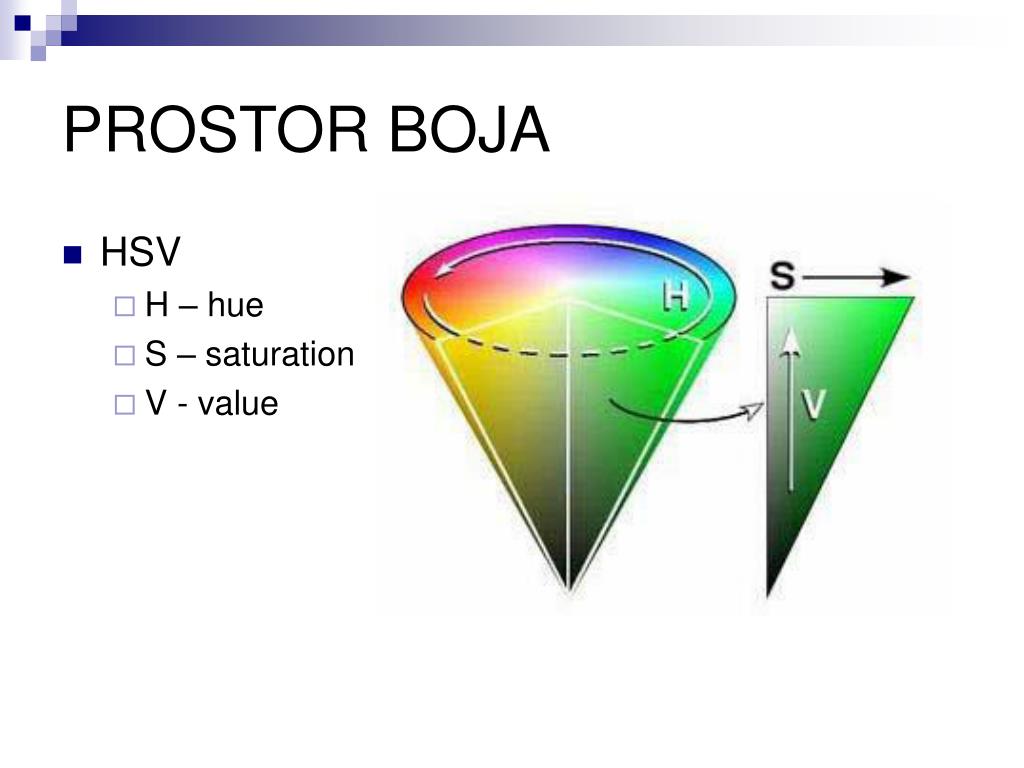 PROSTOR BOJA

HSV
H – hue
S – saturation
V - value

H
S
V